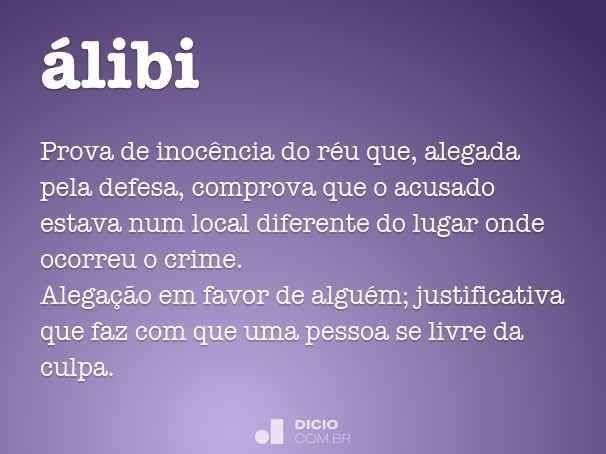 álibi

Prova de inocência do réu que, alegada pela defesa, comprova que o acusado estava num local diferente do lugar onde ocorreu o crime.
Alegação em favor de alguém; justificativa que faz com que uma pessoa se livre da culpa.

DICIO
.COM.BR